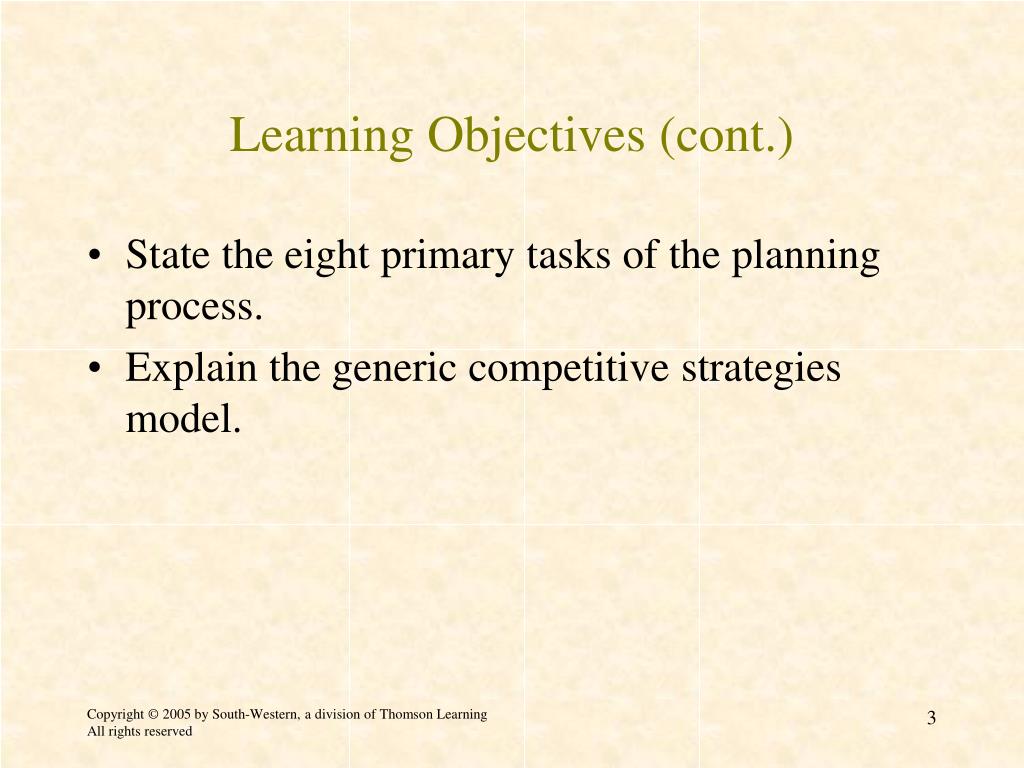 Learning Objectives (cont.)

• State the eight primary tasks of the planning process.
• Explain the generic competitive strategies model.

Copyright © 2005 by South-Western, a division of Thomson Learning
All rights reserved

3